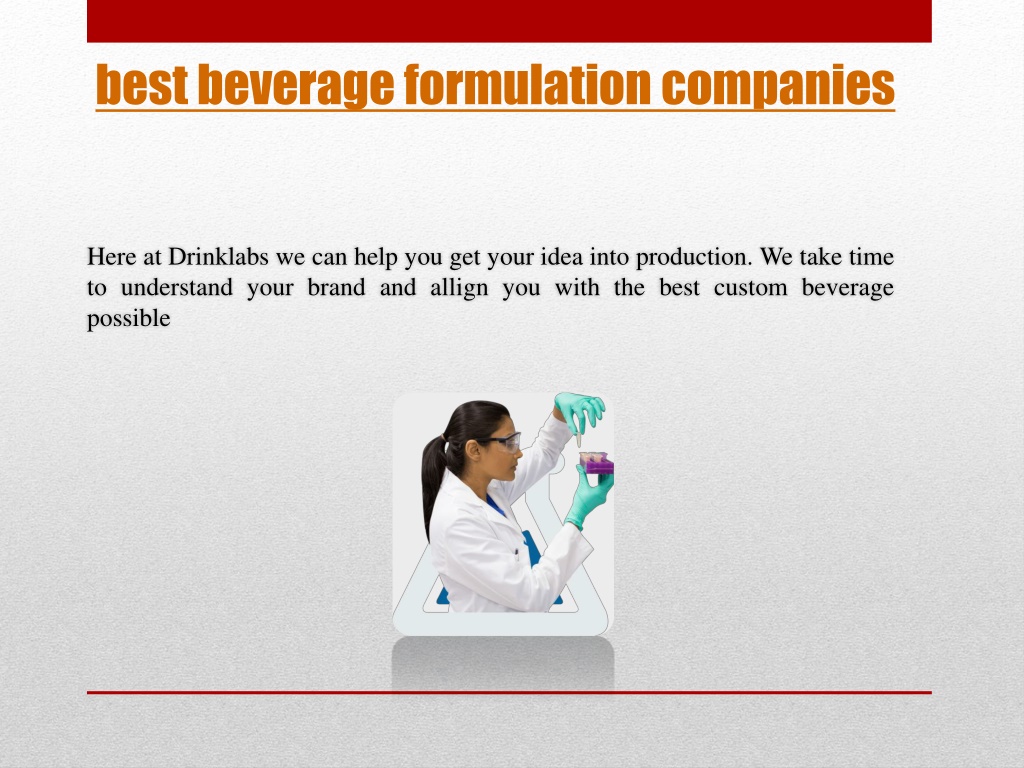 best beverage formulation companies

Here at Drinklabs we can help you get your idea into production. We take time to understand your brand and allign you with the best custom beverage possible